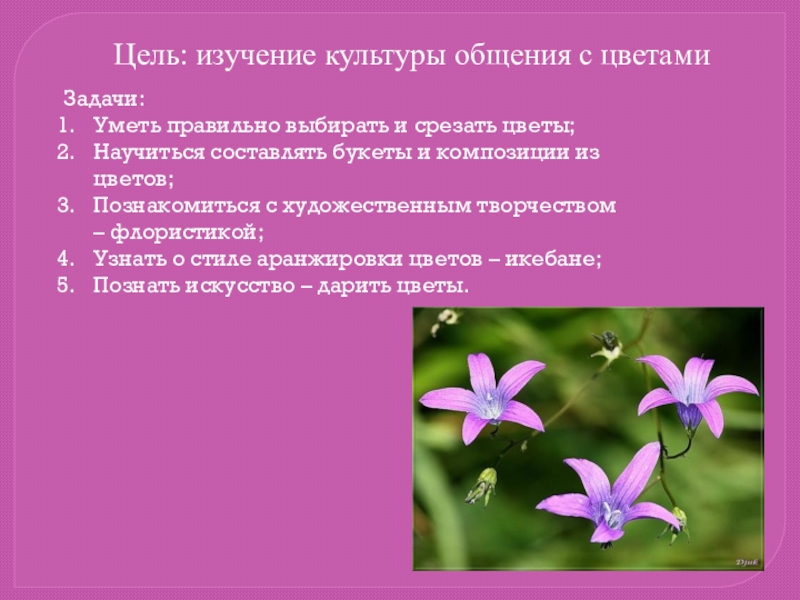 Цель: изучение культуры общения с цветами

Задачи:
1. Уметь правильно выбирать и срезать цветы;
2. Научиться составлять букеты и композиции из цветов;
3. Познакомиться с художественным творчеством – флористикой;
4. Узнать о стиле аранжировки цветов – икебане;
5. Познать искусство – дарить цветы.

Djuk